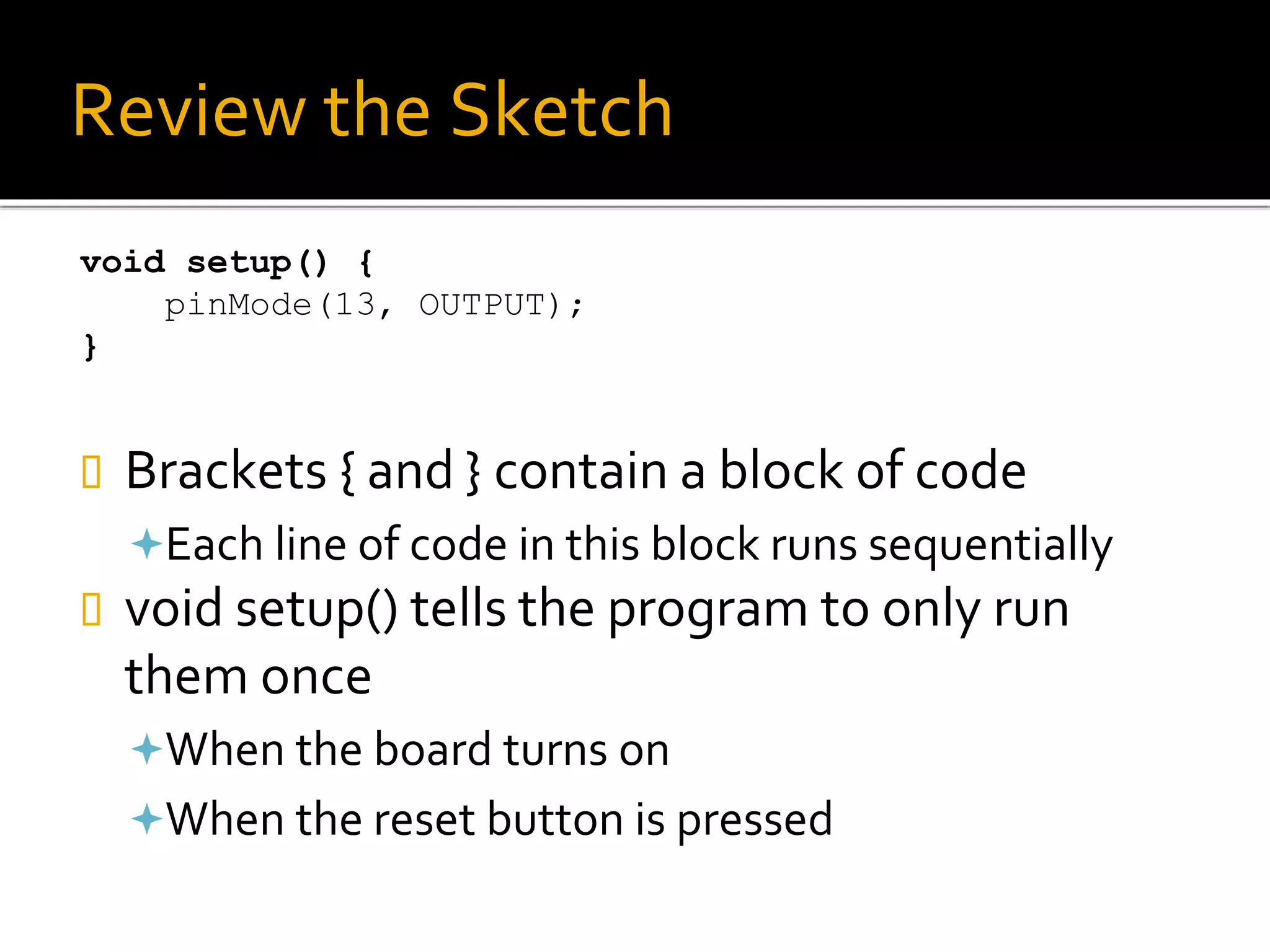 Review the Sketch

void setup() {
    pinMode(13, OUTPUT);
}

Brackets { and } contain a block of code

Each line of code in this block runs sequentially

void setup() tells the program to only run them once

When the board turns on

When the reset button is pressed